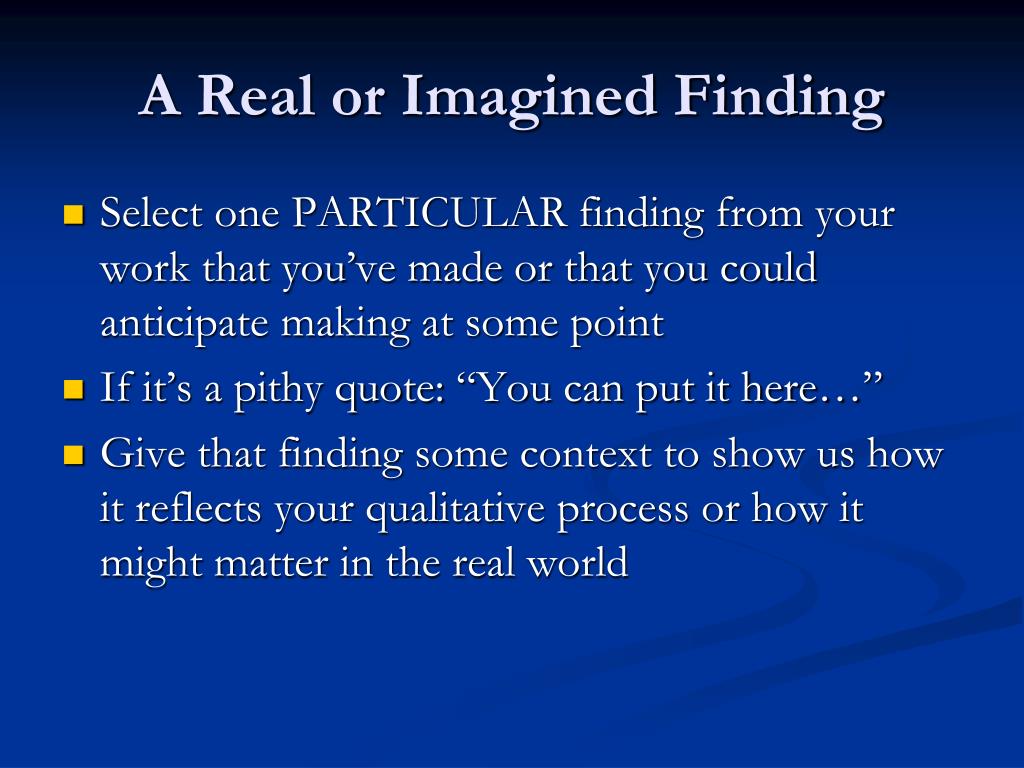 A Real or Imagined Finding

- Select one PARTICULAR finding from your work that you’ve made or that you could anticipate making at some point
- If it’s a pithy quote: “You can put it here…”
- Give that finding some context to show us how it reflects your qualitative process or how it might matter in the real world